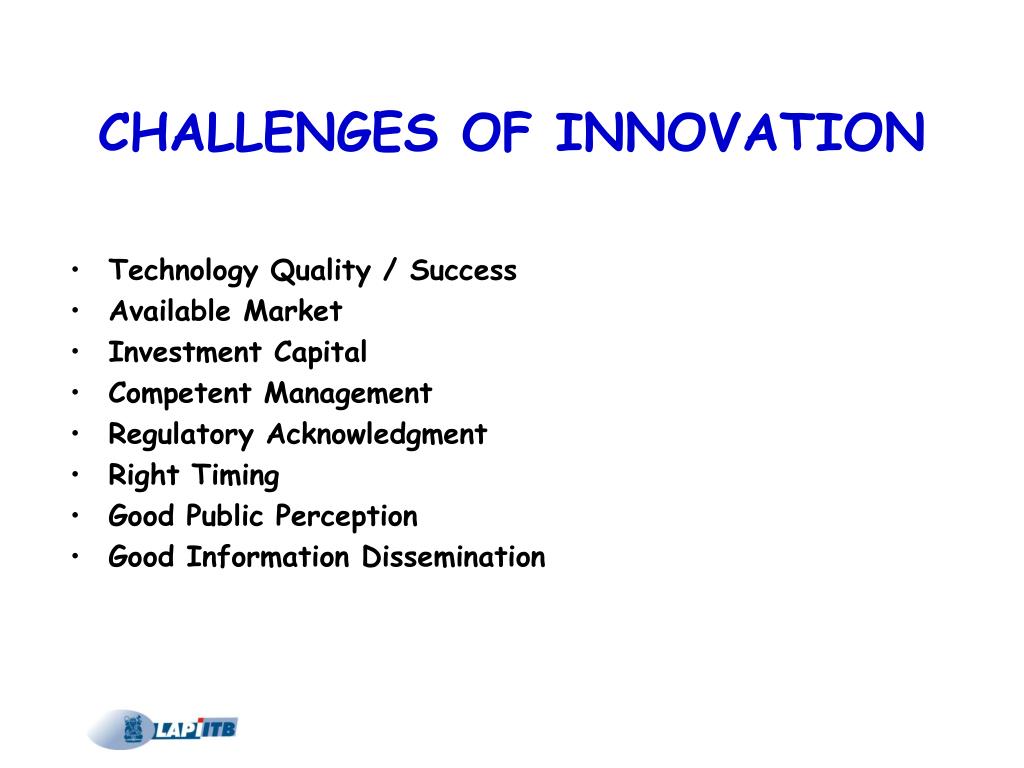 CHALLENGES OF INNOVATION

• Technology Quality / Success
• Available Market
• Investment Capital
• Competent Management
• Regulatory Acknowledgment
• Right Timing
• Good Public Perception
• Good Information Dissemination

LAPI ITB